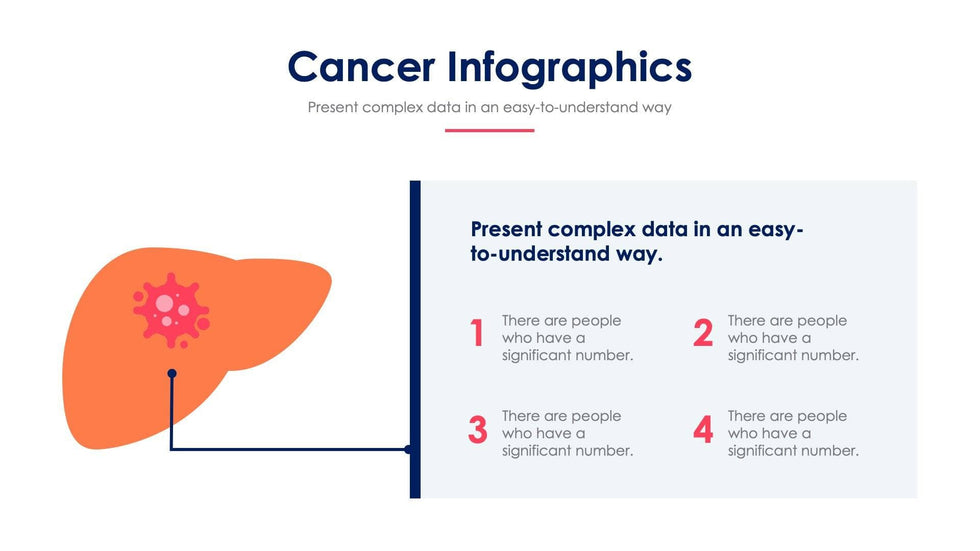 Cancer Infographics

Present complex data in an easy-to-understand way

Present complex data in an easy-to-understand way.

1 There are people who have a significant number.

2 There are people who have a significant number.

3 There are people who have a significant number.

4 There are people who have a significant number.